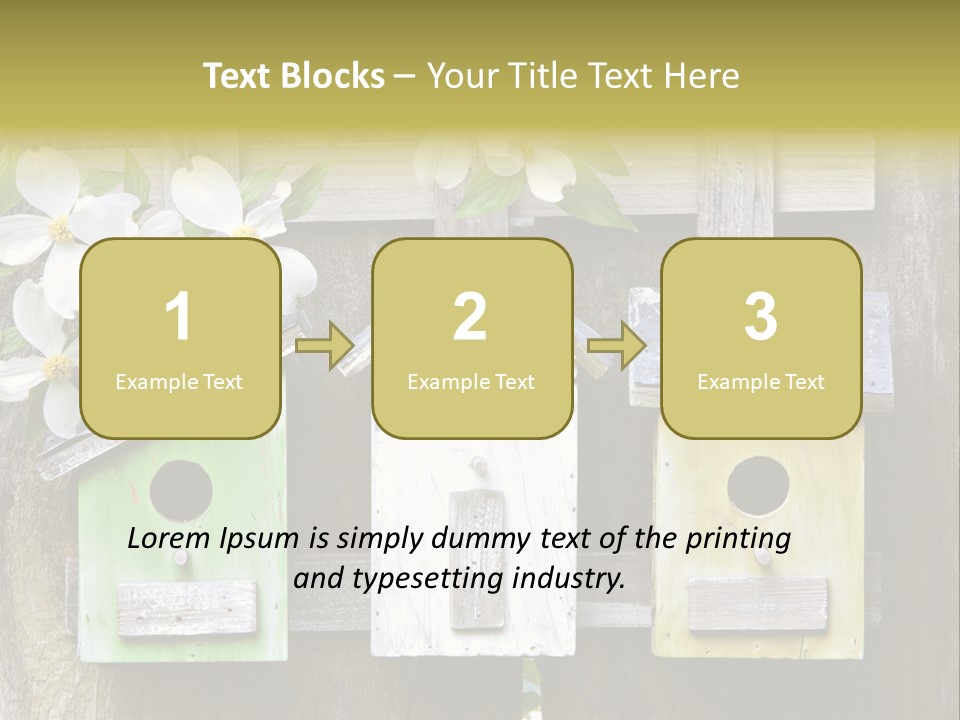 Text Blocks – Your Title Text Here

1
Example Text

2
Example Text

3
Example Text

Lorem Ipsum is simply dummy text of the printing and typesetting industry.